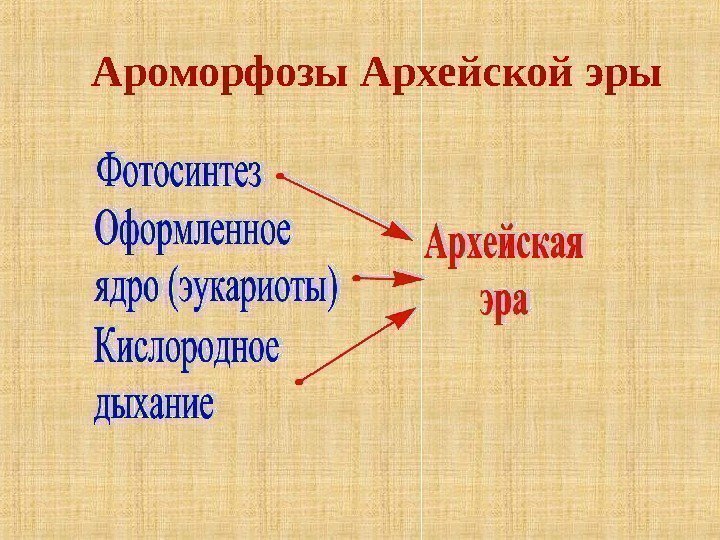 Ароморфозы Архейской эры

Фотосинтез

Оформленное ядро (эукариоты)

Кислородное дыхание

Архейская эра